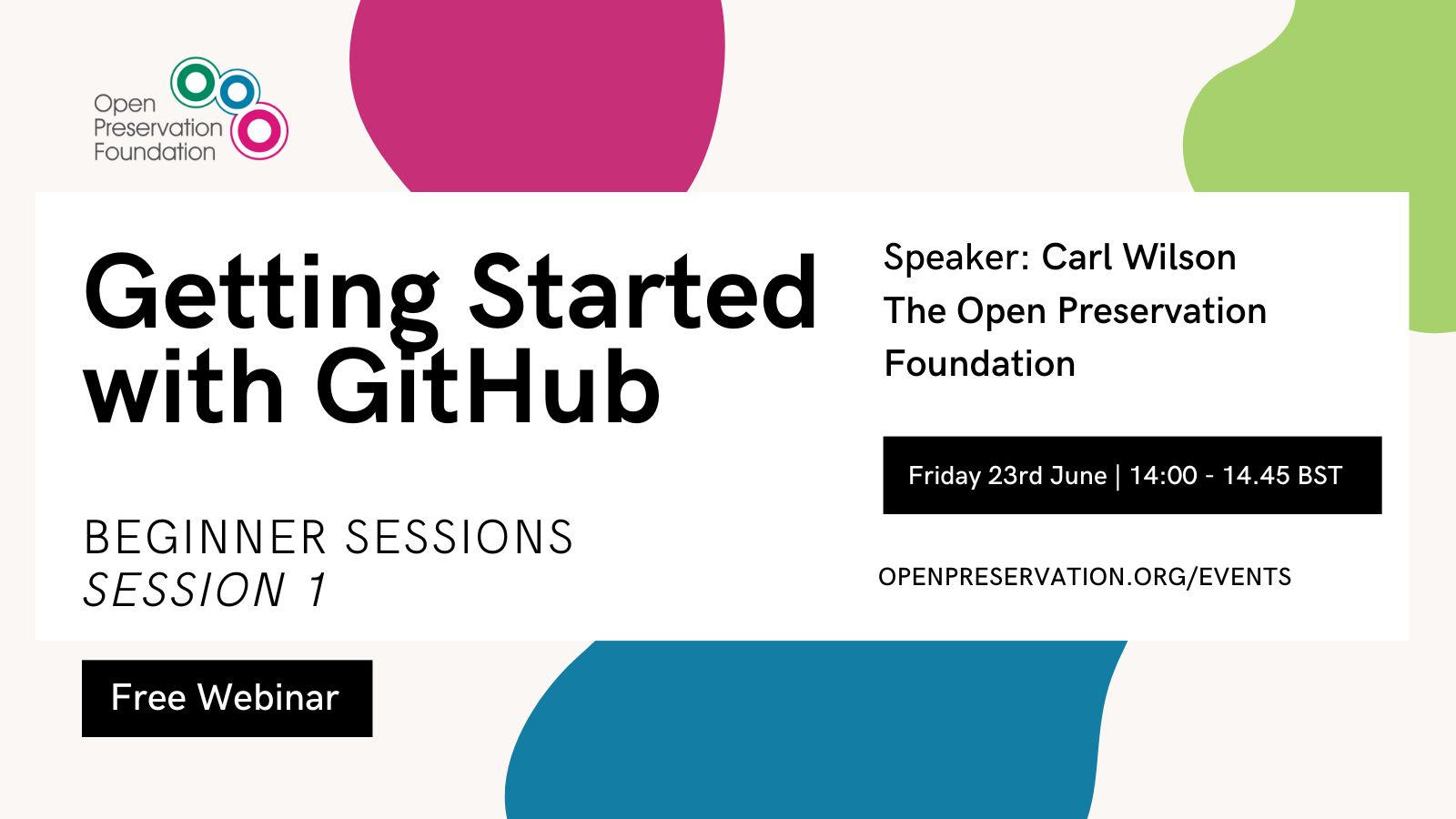 Open Preservation Foundation

Getting Started with GitHub

BEGINNER SESSIONS
SESSION 1

Free Webinar

Speaker: Carl Wilson
The Open Preservation Foundation

Friday 23rd June | 14:00 - 14.45 BST

OPENPRESERVATION.ORG/EVENTS